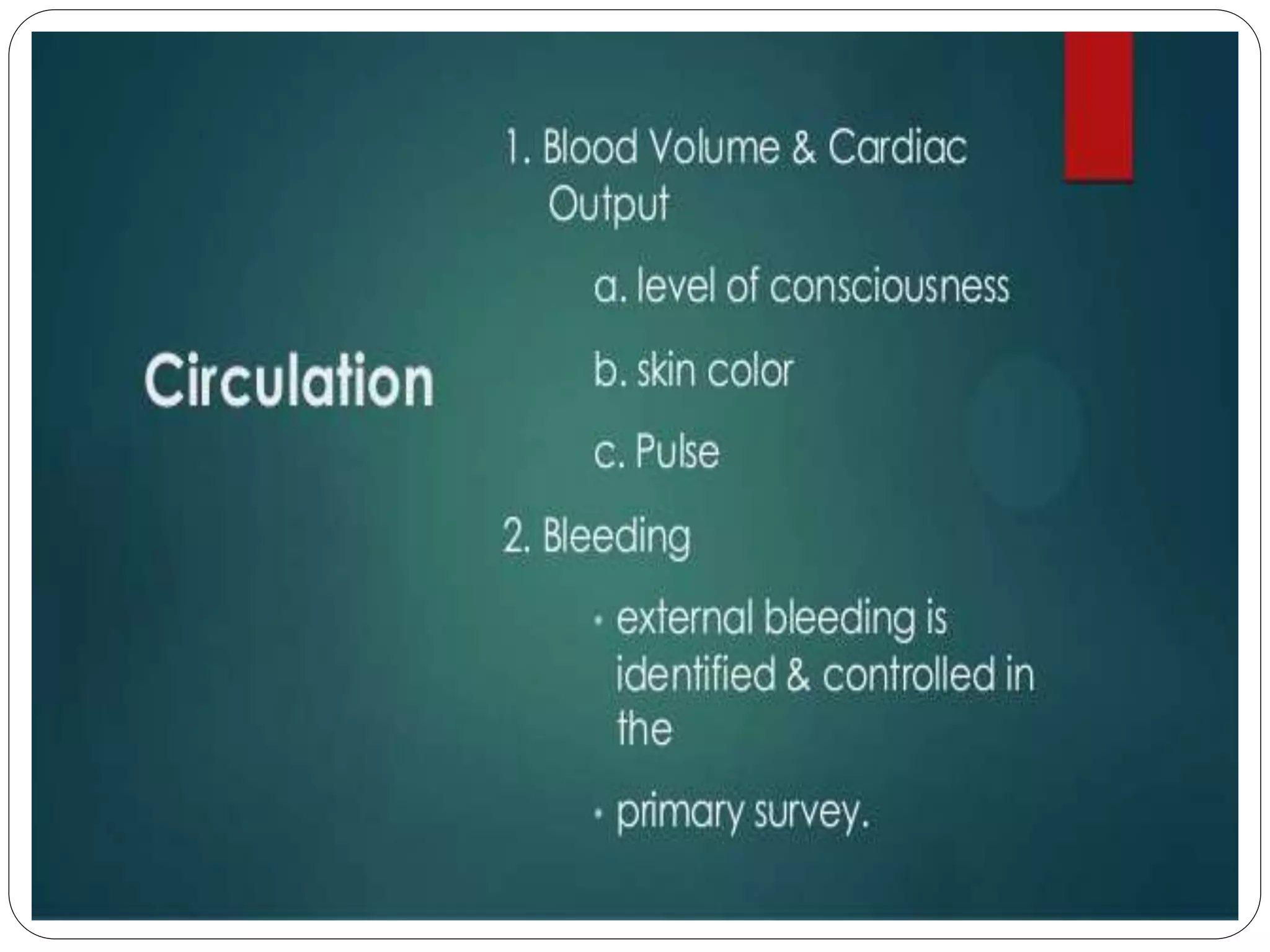 Circulation

1. Blood Volume & Cardiac Output

a. level of consciousness

b. skin color

c. Pulse

2. Bleeding

• external bleeding is identified & controlled in the

• primary survey.